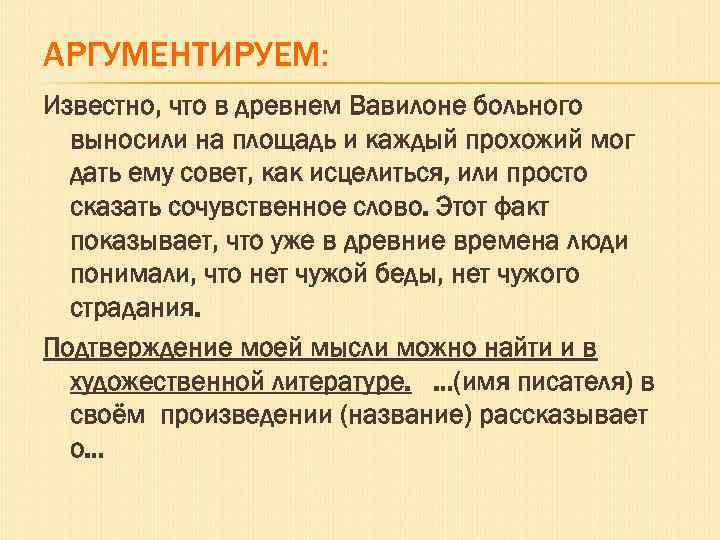 АРГУМЕНТИРУЕМ:

Известно, что в древнем Вавилоне больного выносили на площадь и каждый прохожий мог дать ему совет, как исцелиться, или просто сказать сочувственное слово. Этот факт показывает, что уже в древние времена люди понимали, что нет чужой беды, нет чужого страдания.

Подтверждение моей мысли можно найти и в художественной литературе. ...(имя писателя) в своём произведении (название) рассказывает о...